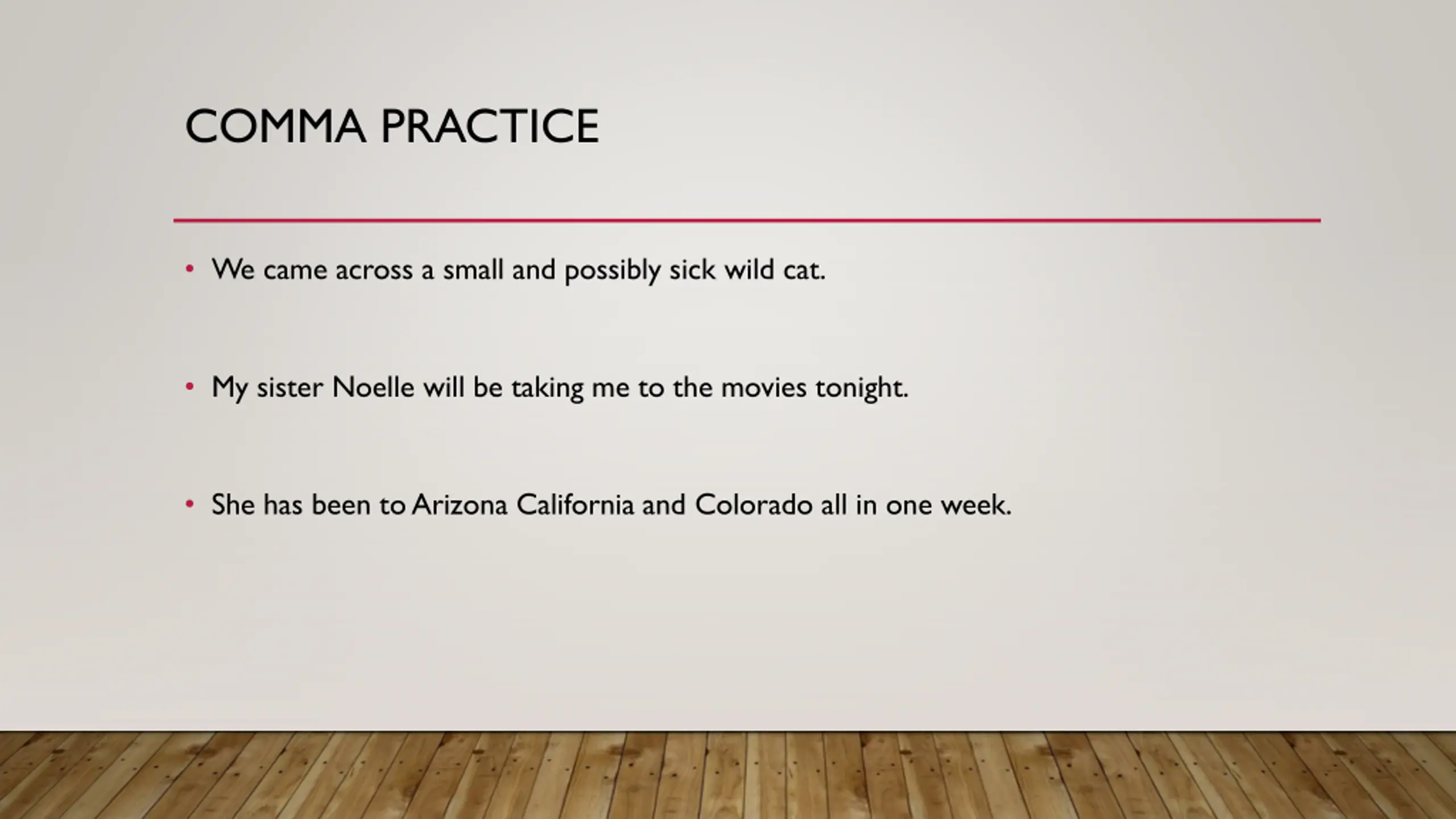 COMMA PRACTICE

• We came across a small and possibly sick wild cat.

• My sister Noelle will be taking me to the movies tonight.

• She has been to Arizona California and Colorado all in one week.